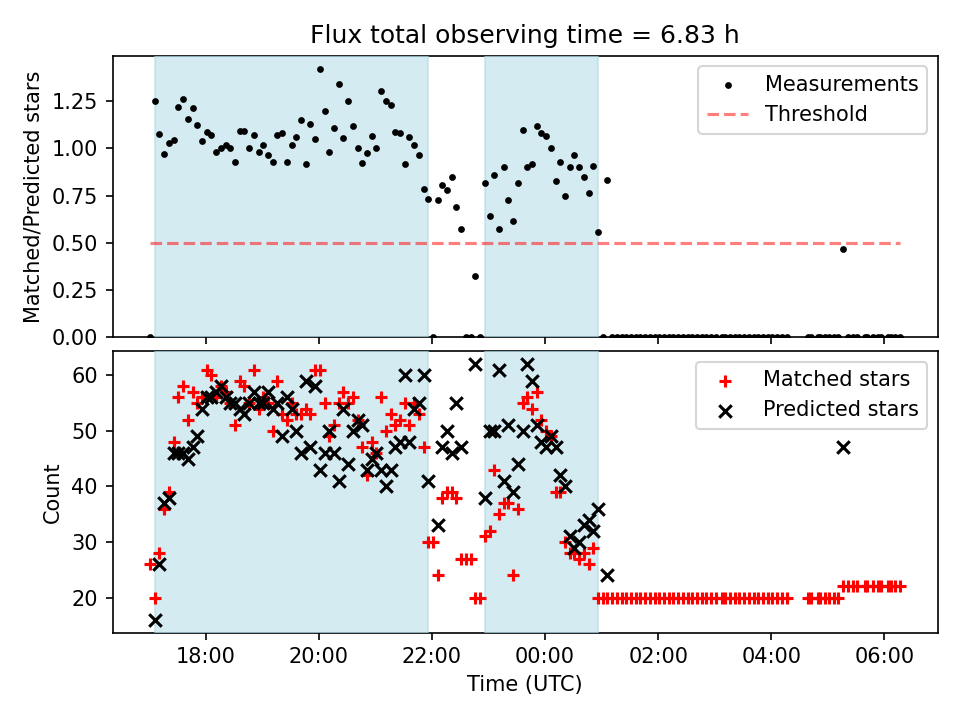 Flux total observing time = 6.83 h

Matched/Predicted stars

1.25
1.00
0.75
0.50
0.25
0.00

Measurements
Threshold

Count

60
50
40
30
20

Matched stars
Predicted stars

18:00
20:00
22:00
00:00
02:00
04:00
06:00

Time (UTC)